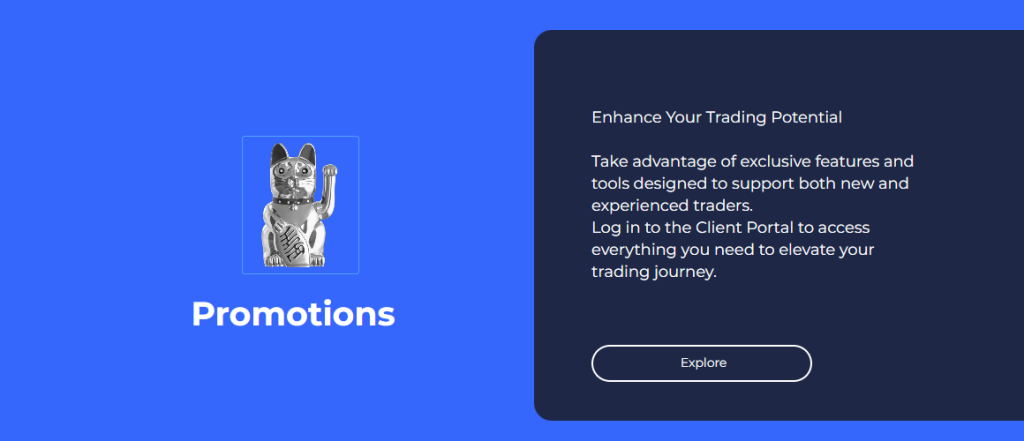 Promotions

Enhance Your Trading Potential

Take advantage of exclusive features and tools designed to support both new and experienced traders.
Log in to the Client Portal to access everything you need to elevate your trading journey.

Explore